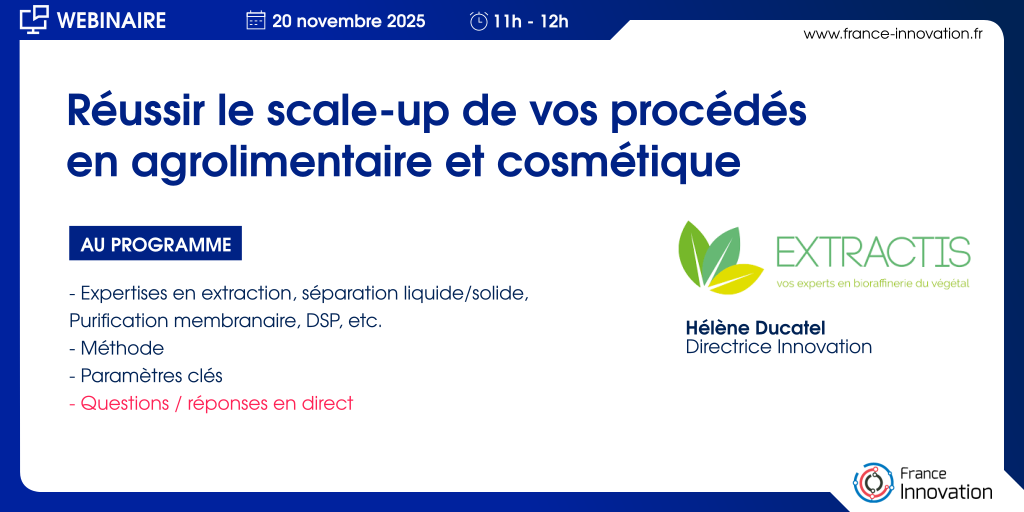 WEBINAIRE 20 novembre 2025 11h - 12h

www.france-innovation.fr

Réussir le scale-up de vos procédés en agrolimentaire et cosmétique

AU PROGRAMME

- Expertises en extraction, séparation liquide/solide, Purification membranaire, DSP, etc.
- Méthode
- Paramètres clés
- Questions / réponses en direct

EXTRACTIS
vos experts en bioraffinerie du végétal

Hélène Ducatel
Directrice Innovation

France Innovation